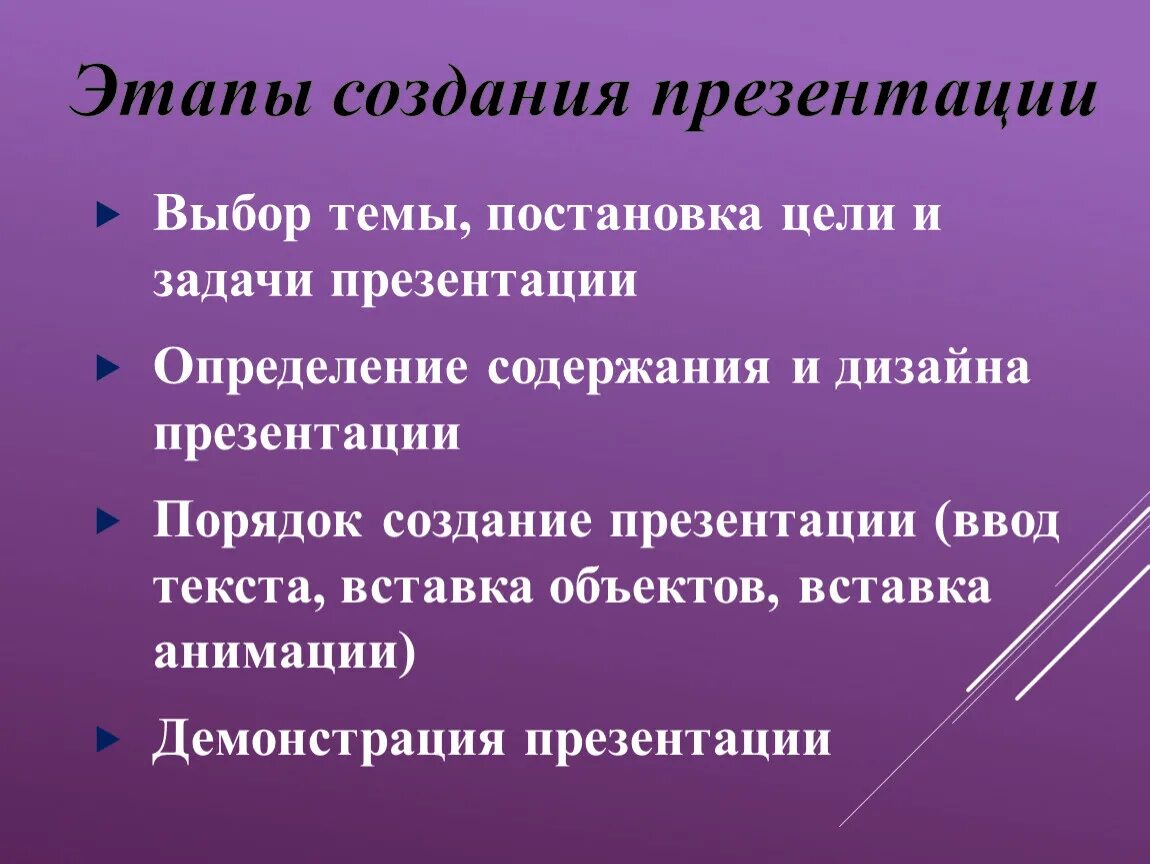 Этапы создания презентации

Выбор темы, постановка цели и задачи презентации

Определение содержания и дизайна презентации

Порядок создание презентации (ввод текста, вставка объектов, вставка анимации)

Демонстрация презентации